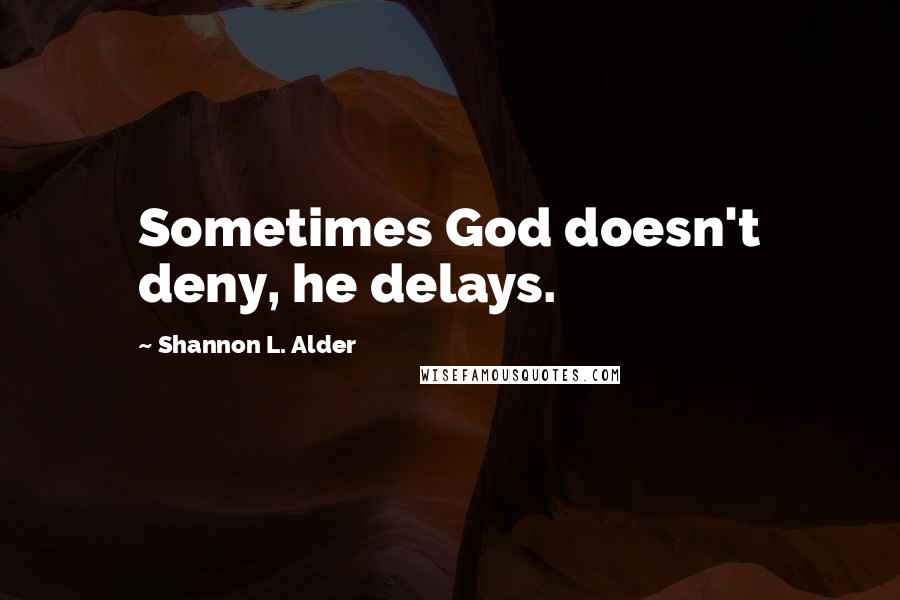 Sometimes God doesn't deny, he delays.

~ Shannon L. Alder

WISEFAMOUSQUOTES.COM